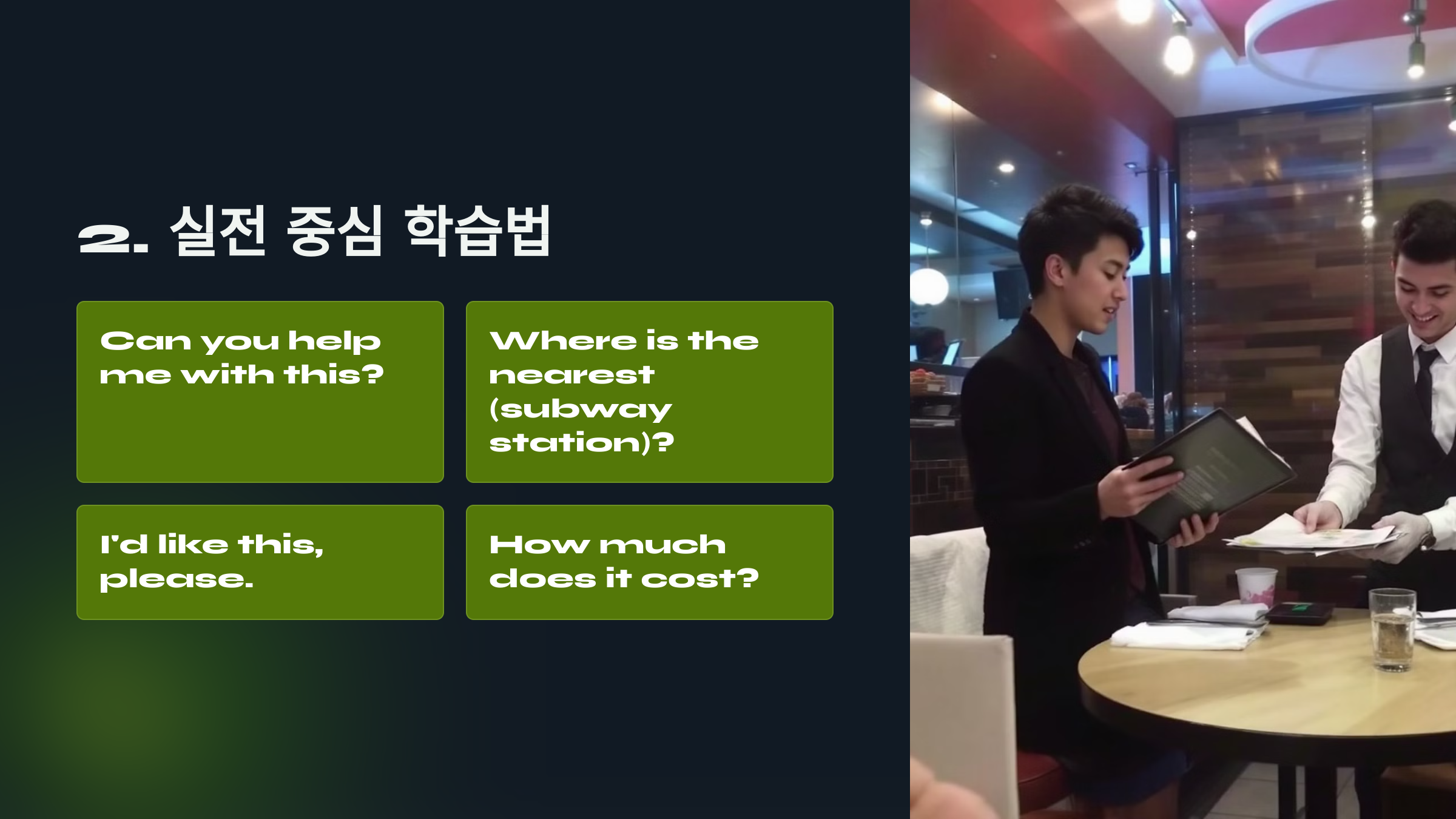 2. 실전 중심 학습법

Can you help me with this?

Where is the nearest (subway station)?

I'd like this, please.

How much does it cost?